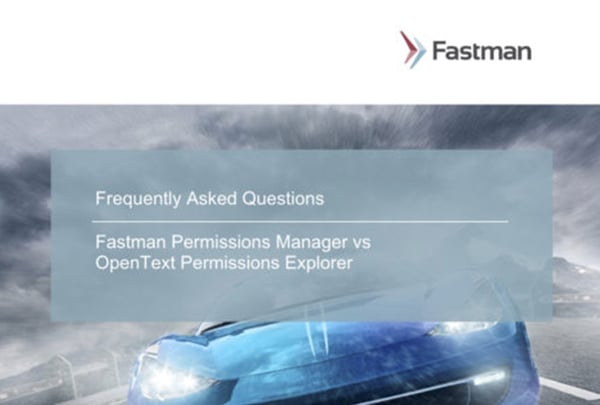 Fastman

Frequently Asked Questions

Fastman Permissions Manager vs OpenText Permissions Explorer